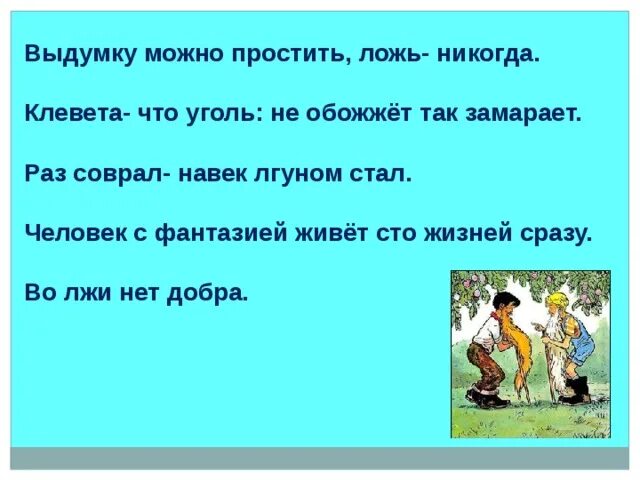 Выдумку можно простить, ложь- никогда.

Клевета- что уголь: не обожжёт так замарает.

Раз соврал- навек лгуном стал.

Человек с фантазией живёт сто жизней сразу.

Во лжи нет добра.